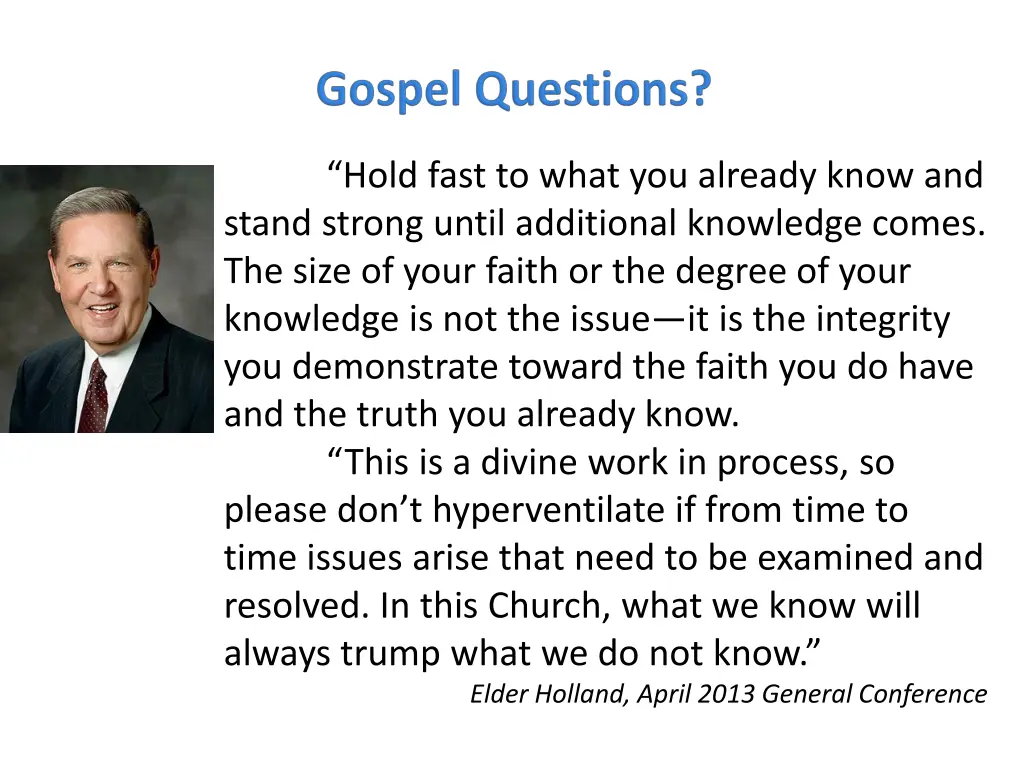 Gospel Questions?

“Hold fast to what you already know and stand strong until additional knowledge comes. The size of your faith or the degree of your knowledge is not the issue—it is the integrity you demonstrate toward the faith you do have and the truth you already know.

“This is a divine work in process, so please don’t hyperventilate if from time to time issues arise that need to be examined and resolved. In this Church, what we know will always trump what we do not know.”

Elder Holland, April 2013 General Conference